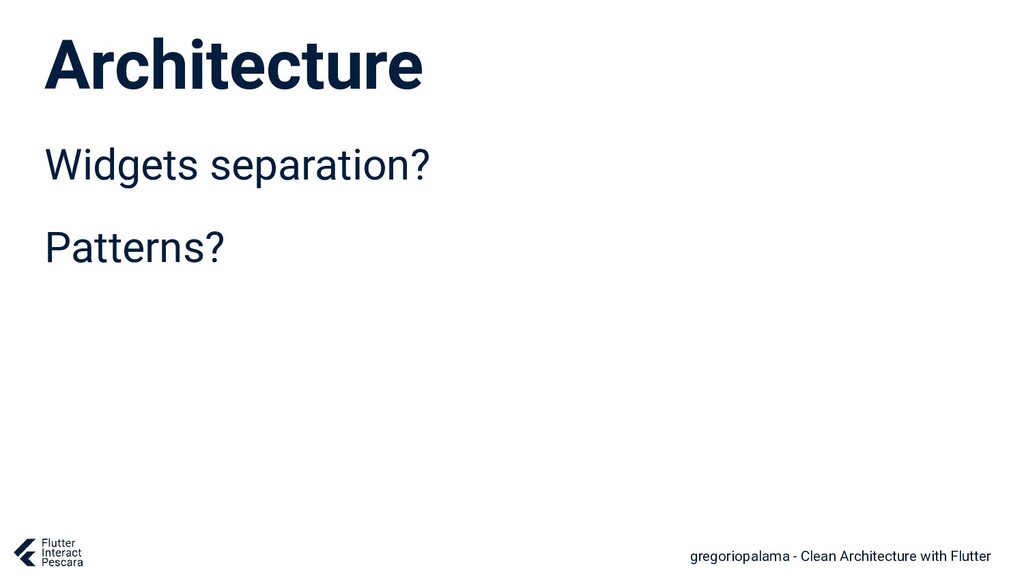 Architecture

Widgets separation?

Patterns?

Flutter Interact Pescara

gregoriopalama - Clean Architecture with Flutter